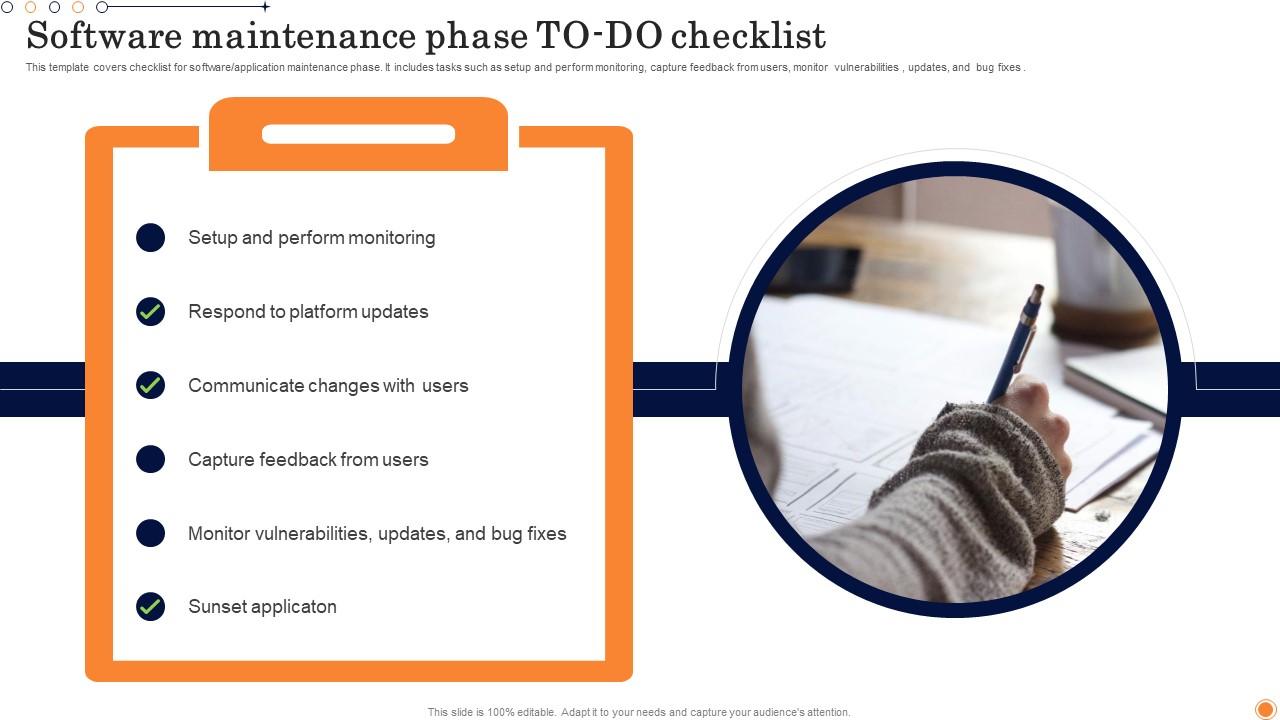 Software maintenance phase TO-DO checklist

This template covers checklist for software/application maintenance phase. It includes tasks such as setup and perform monitoring, capture feedback from users, monitor vulnerabilities , updates, and bug fixes .

Setup and perform monitoring

Respond to platform updates

Communicate changes with users

Capture feedback from users

Monitor vulnerabilities, updates, and bug fixes

Sunset applicaton

This slide is 100% editable. Adapt it to your needs and capture your audience's attention.